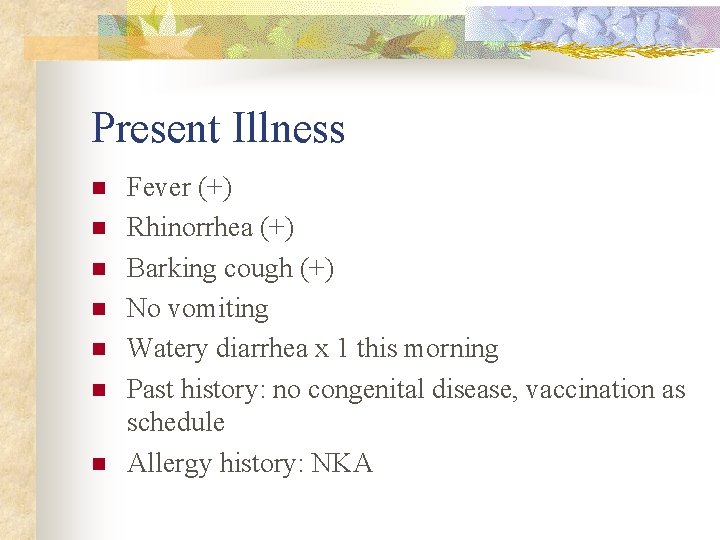 Present Illness

- Fever (+)
- Rhinorrhea (+)
- Barking cough (+)
- No vomiting
- Watery diarrhea x 1 this morning
- Past history: no congenital disease, vaccination as schedule
- Allergy history: NKA